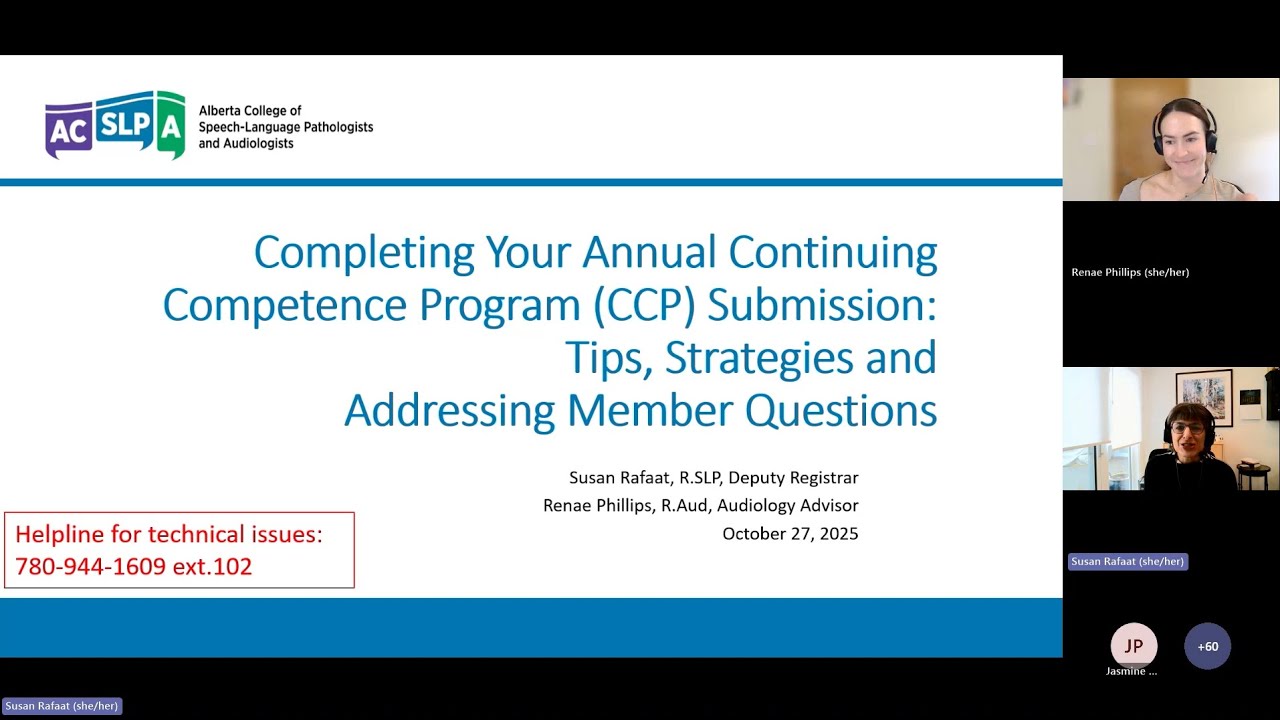 AC SLP A Alberta College of Speech-Language Pathologists and Audiologists

Completing Your Annual Continuing Competence Program (CCP) Submission: Tips, Strategies and Addressing Member Questions

Susan Rafaat, R.SLP, Deputy Registrar
Renae Phillips, R.Aud, Audiology Advisor
October 27, 2025

Helpline for technical issues:
780-944-1609 ext.102

Renae Phillips (she/her)

Susan Rafaat (she/her)

JP
Jasmine ...

+60

Susan Rafaat (she/her)